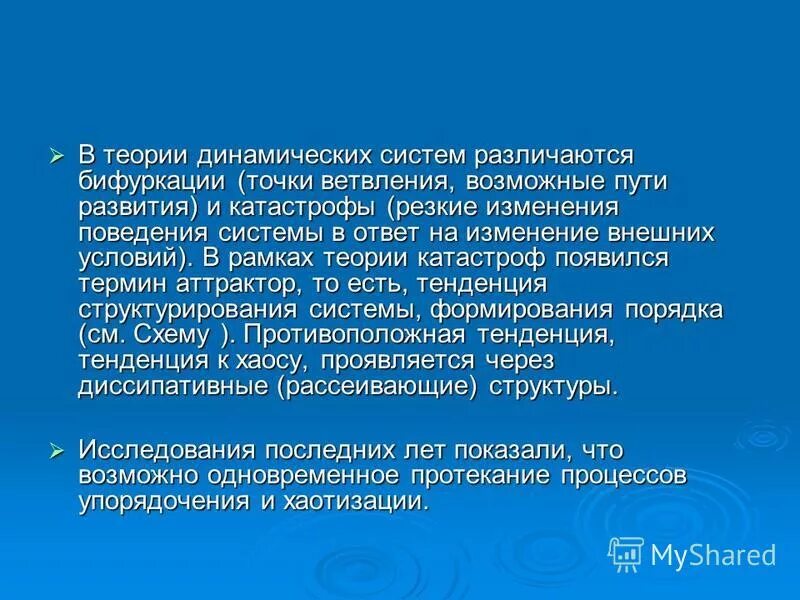 ➢ В теории динамических систем различаются бифуркации (точки ветвления, возможные пути развития) и катастрофы (резкие изменения поведения системы в ответ на изменение внешних условий). В рамках теории катастроф появился термин аттрактор, то есть, тенденция структурирования системы, формирования порядка (см. Схему ). Противоположная тенденция, тенденция к хаосу, проявляется через диссипативные (рассеивающие) структуры.

➢ Исследования последних лет показали, что возможно одновременное протекание процессов упорядочения и хаотизации.

MyShared